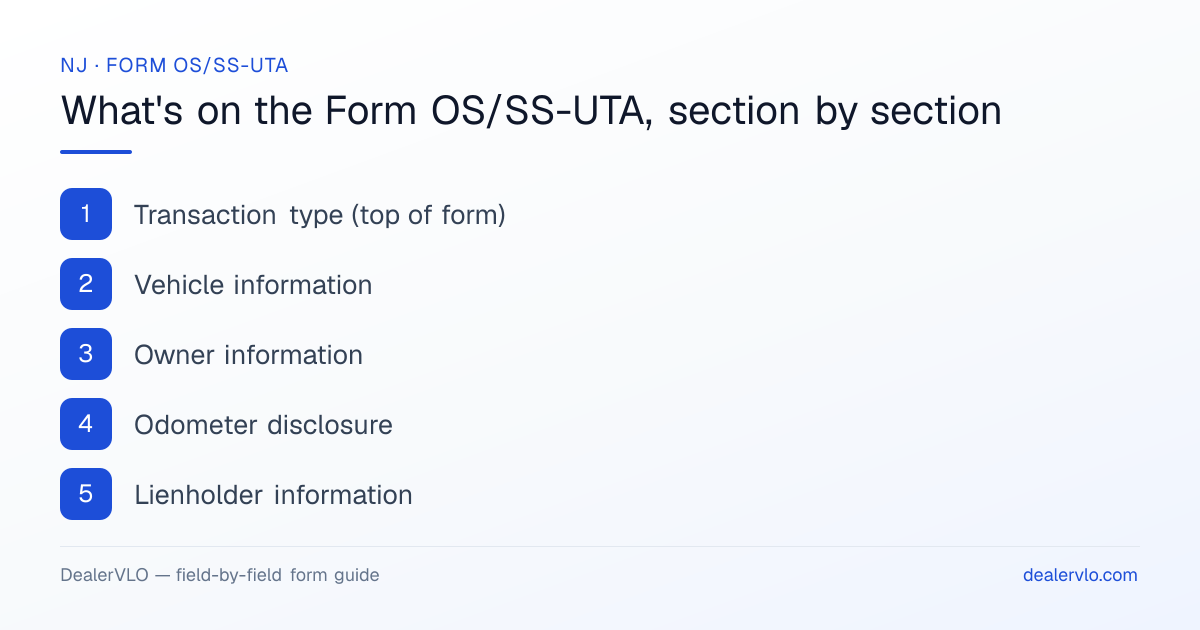 NJ · FORM OS/SS-UTA

What's on the Form OS/SS-UTA, section by section

1 Transaction type (top of form)

2 Vehicle information

3 Owner information

4 Odometer disclosure

5 Lienholder information

DealerVLO — field-by-field form guide

dealervlo.com